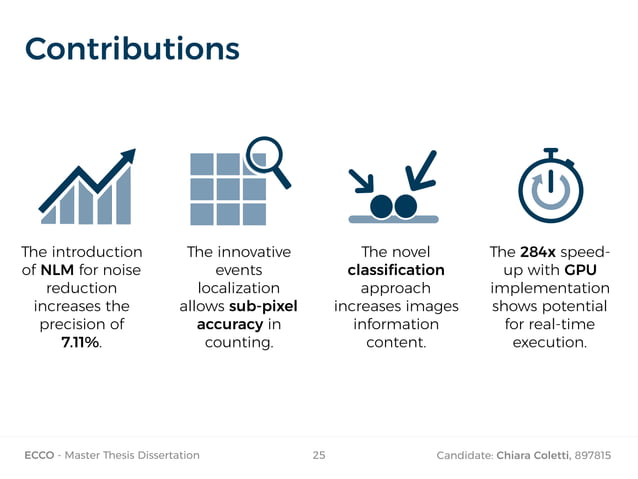 Contributions

The introduction of NLM for noise reduction increases the precision of 7.11%.

The innovative events localization allows sub-pixel accuracy in counting.

The novel classification approach increases images information content.

The 284x speed-up with GPU implementation shows potential for real-time execution.

ECCO - Master Thesis Dissertation 25 Candidate: Chiara Coletti, 897815